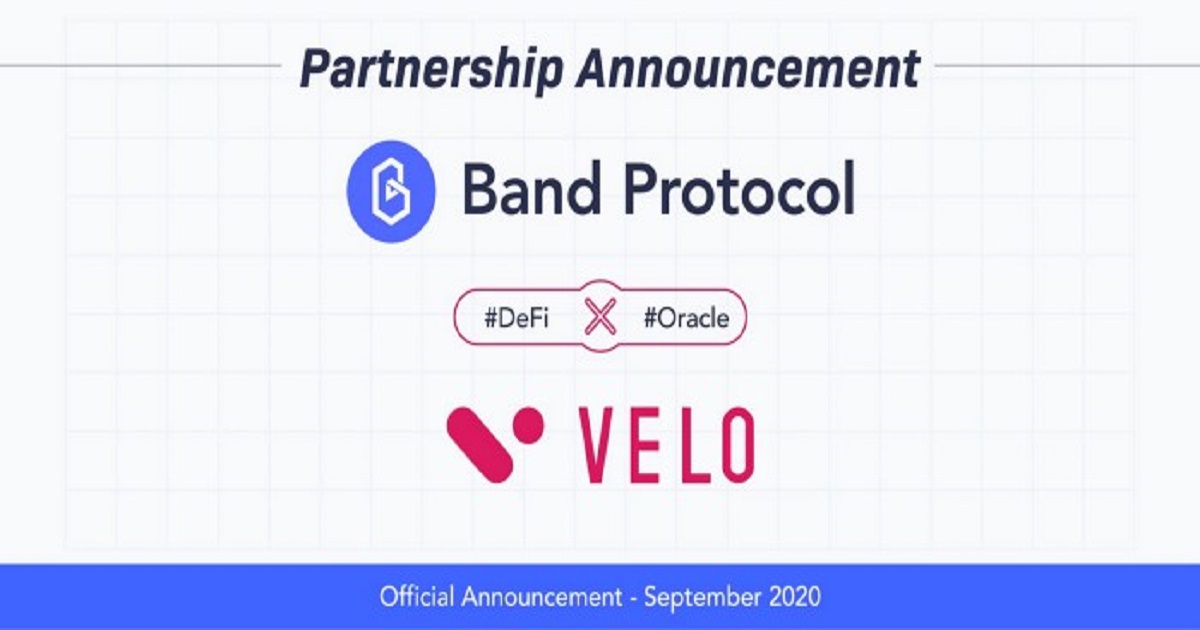 Partnership Announcement

Band Protocol

#DeFi X #Oracle

VELO

Official Announcement - September 2020